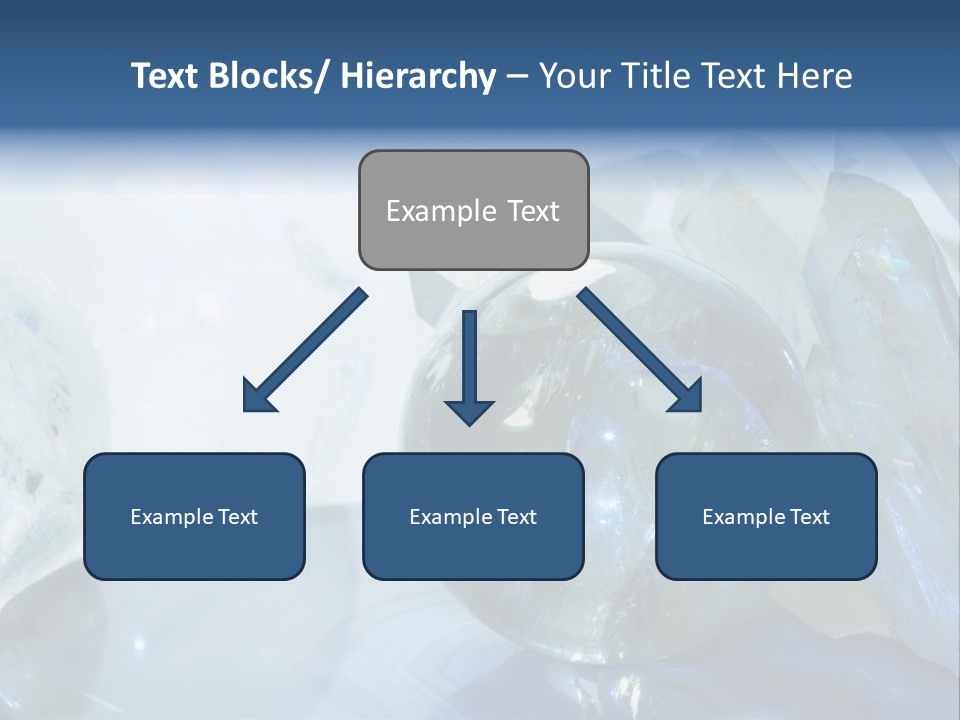 Text Blocks/ Hierarchy – Your Title Text Here

Example Text

Example Text

Example Text

Example Text